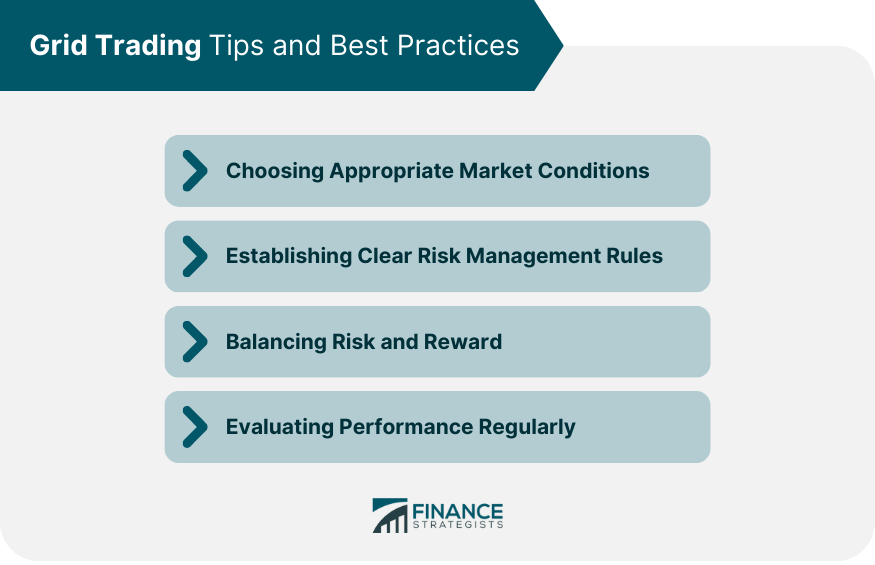 Grid Trading Tips and Best Practices

Choosing Appropriate Market Conditions

Establishing Clear Risk Management Rules

Balancing Risk and Reward

Evaluating Performance Regularly

FINANCE STRATEGISTS